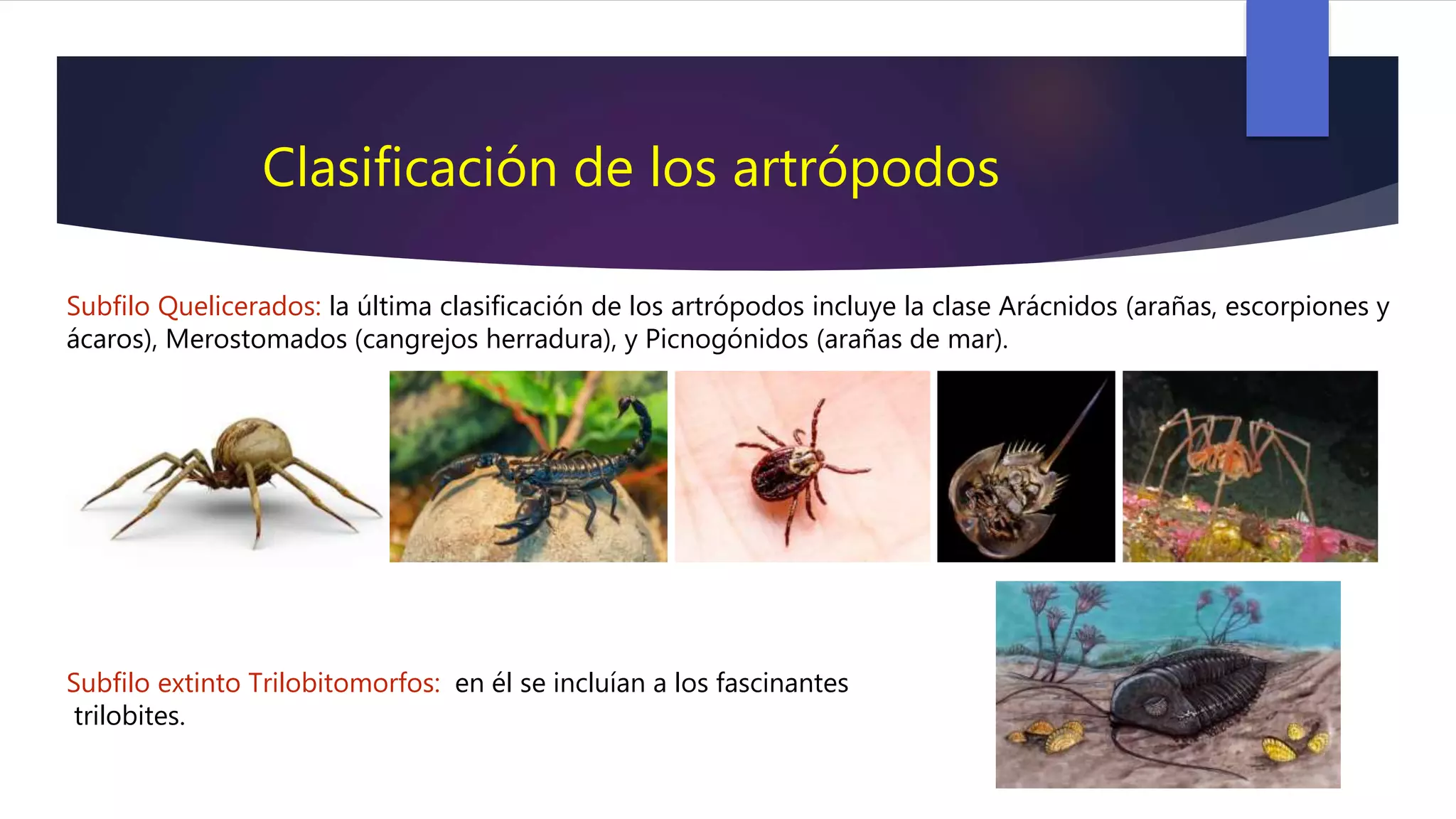 Clasificación de los artrópodos

Subfilo Quelicerados: la última clasificación de los artrópodos incluye la clase Arácnidos (arañas, escorpiones y ácaros), Merostomados (cangrejos herradura), y Picnogónidos (arañas de mar).

Subfilo extinto Trilobitomorfos: en él se incluían a los fascinantes trilobites.